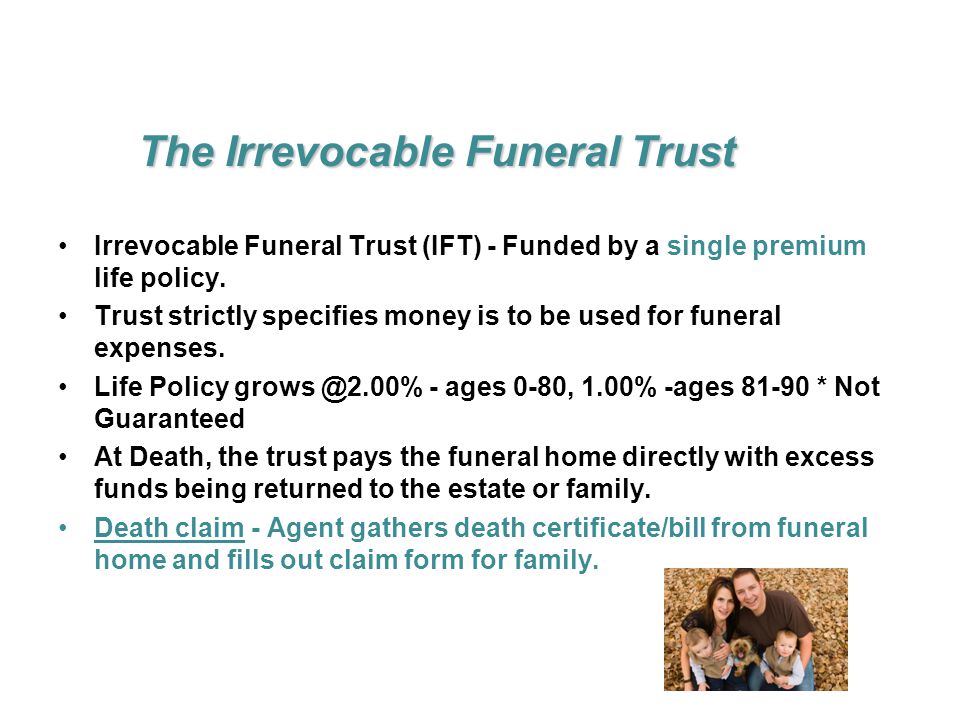 The Irrevocable Funeral Trust

• Irrevocable Funeral Trust (IFT) - Funded by a single premium life policy.
• Trust strictly specifies money is to be used for funeral expenses.
• Life Policy grows @2.00% - ages 0-80, 1.00% -ages 81-90 * Not Guaranteed
• At Death, the trust pays the funeral home directly with excess funds being returned to the estate or family.
• Death claim - Agent gathers death certificate/bill from funeral home and fills out claim form for family.